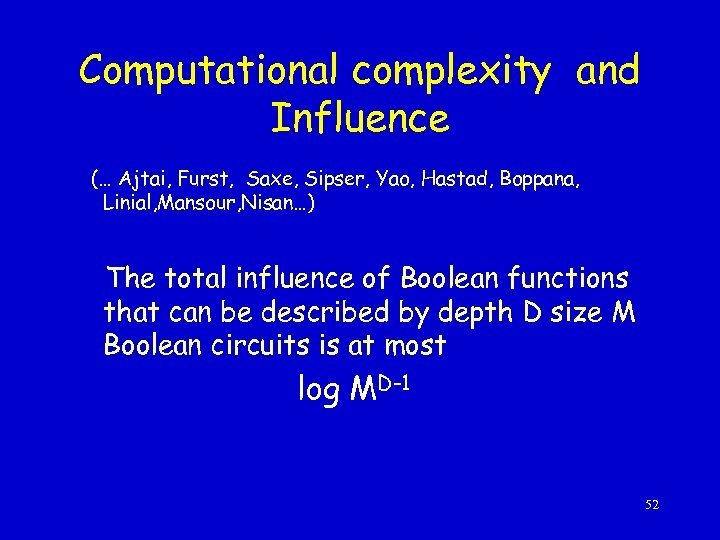 Computational complexity and Influence

(… Ajtai, Furst, Saxe, Sipser, Yao, Hastad, Boppana, Linial,Mansour,Nisan…)

The total influence of Boolean functions that can be described by depth D size M Boolean circuits is at most

$\log M^{D-1}$

52